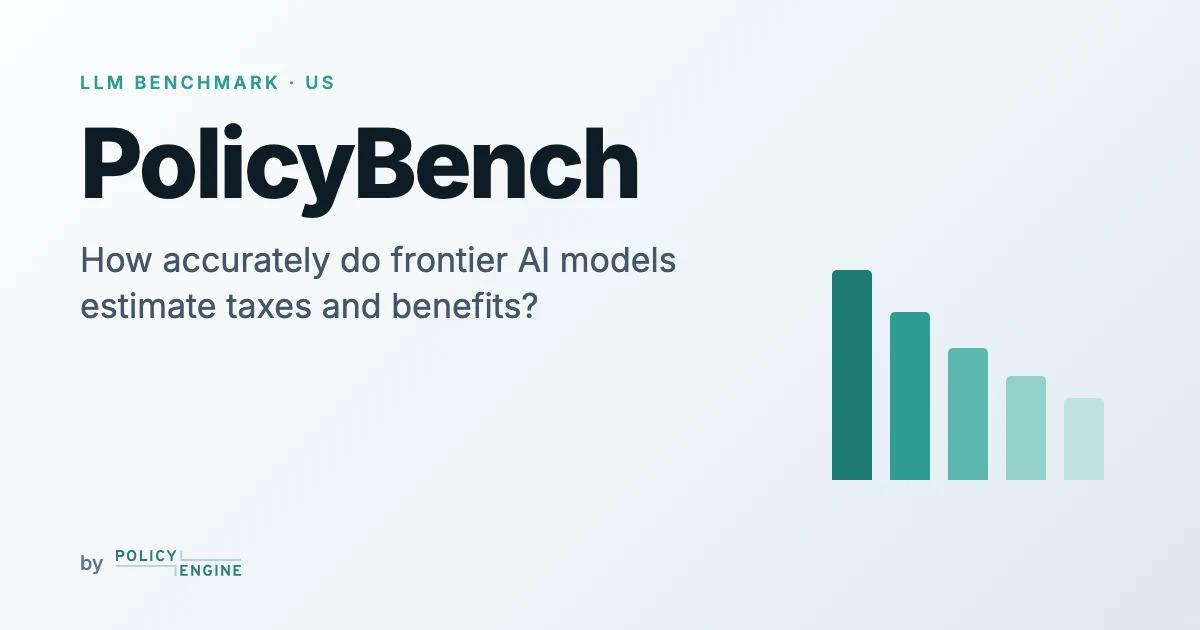 LLM BENCHMARK · US

PolicyBench

How accurately do frontier AI models estimate taxes and benefits?

by POLICY ENGINE